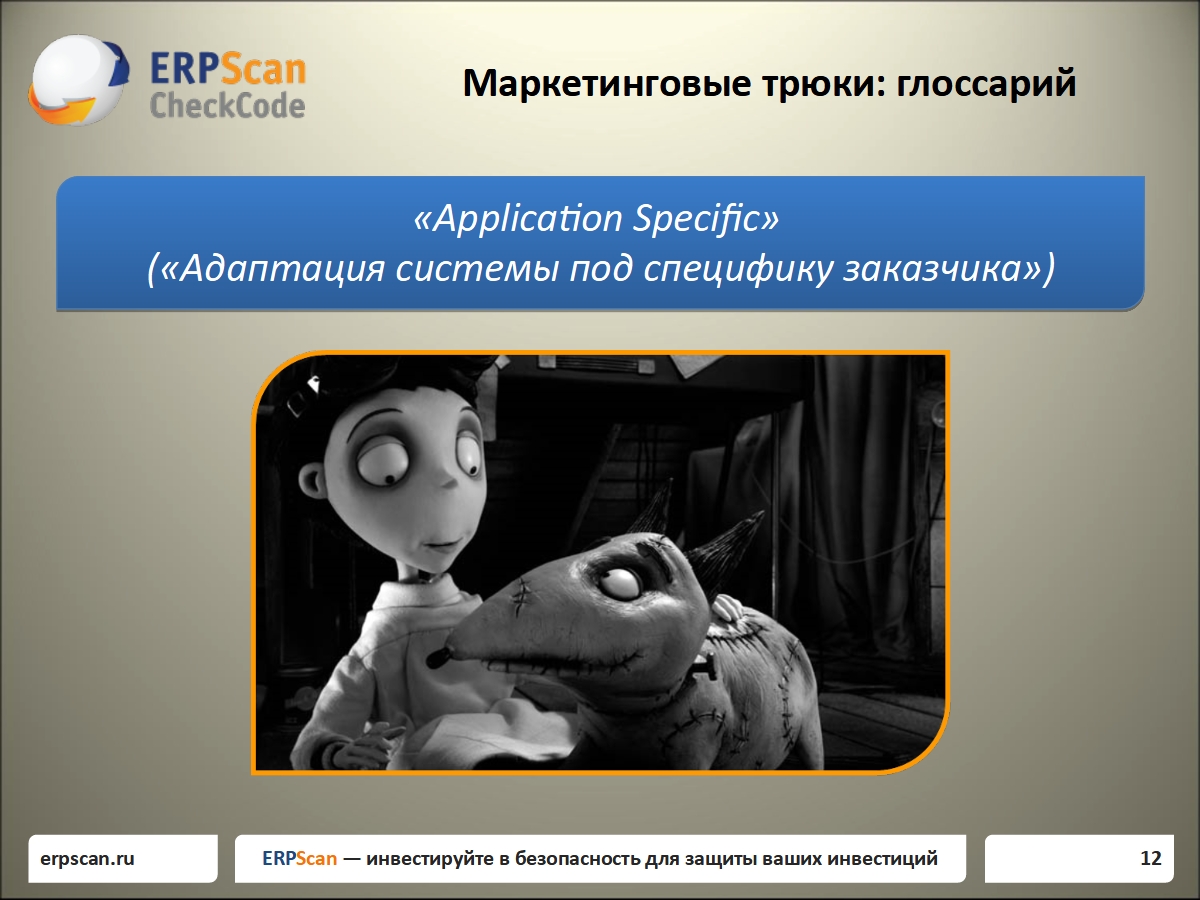 ERPScan
CheckCode

Маркетинговые трюки: глоссарий

«Application Specific»
(«Адаптация системы под специфику заказчика»)

erpscan.ru

ERPScan — инвестируйте в безопасность для защиты ваших инвестиций

12